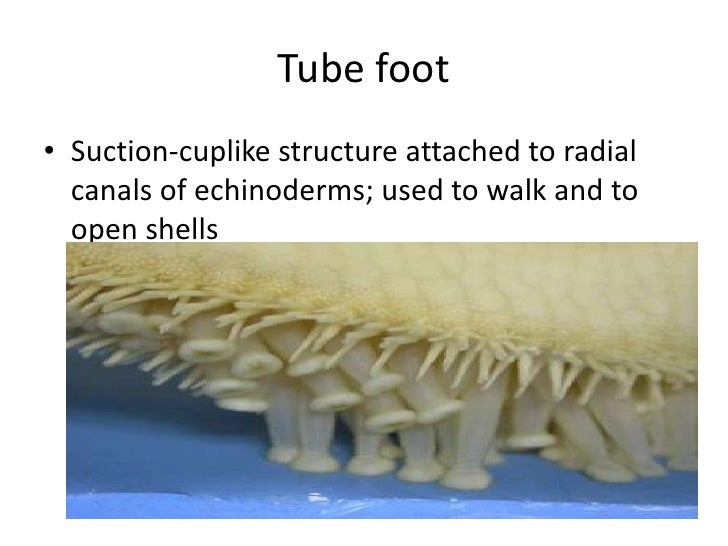 Tube foot

• Suction-cuplike structure attached to radial canals of echinoderms; used to walk and to open shells